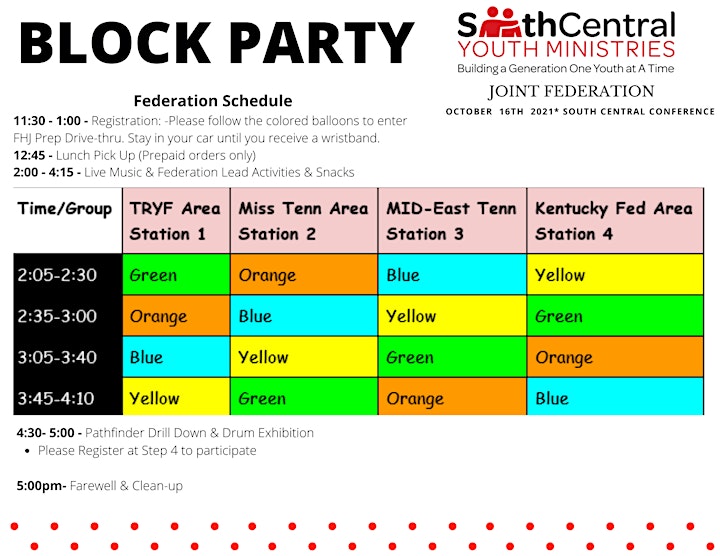 BLOCK PARTY

SouthCentral
YOUTH MINISTRIES
Building a Generation One Youth at A Time

JOINT FEDERATION
OCTOBER 16TH 2021* SOUTH CENTRAL CONFERENCE

Federation Schedule

11:30 - 1:00 - Registration: -Please follow the colored balloons to enter FHJ Prep Drive-thru. Stay in your car until you receive a wristband.
12:45 - Lunch Pick Up (Prepaid orders only)
2:00 - 4:15 - Live Music & Federation Lead Activities & Snacks

| Time/Group | TRYF Area Station 1 | Miss Tenn Area Station 2 | MID-East Tenn Station 3 | Kentucky Fed Area Station 4 |
|---|---|---|---|---|
| 2:05-2:30 | Green | Orange | Blue | Yellow |
| 2:35-3:00 | Orange | Blue | Yellow | Green |
| 3:05-3:40 | Blue | Yellow | Green | Orange |
| 3:45-4:10 | Yellow | Green | Orange | Blue |

4:30- 5:00 - Pathfinder Drill Down & Drum Exhibition
• Please Register at Step 4 to participate

5:00pm- Farewell & Clean-up